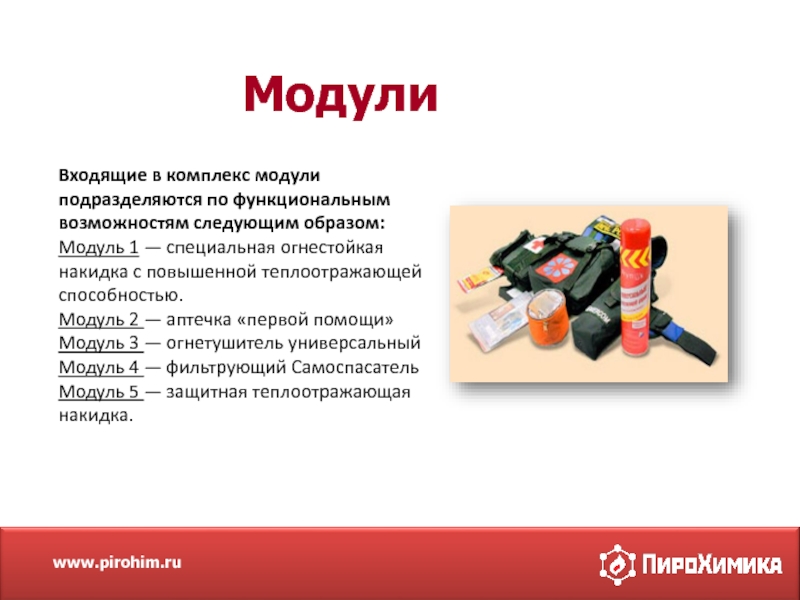 Модули

Входящие в комплекс модули подразделяются по функциональным возможностям следующим образом:
Модуль 1 — специальная огнестойкая накидка с повышенной теплоотражающей способностью.
Модуль 2 — аптечка «первой помощи»
Модуль 3 — огнетушитель универсальный
Модуль 4 — фильтрующий Самоспасатель
Модуль 5 — защитная теплоотражающая накидка.

www.pirohim.ru

ПироХимика